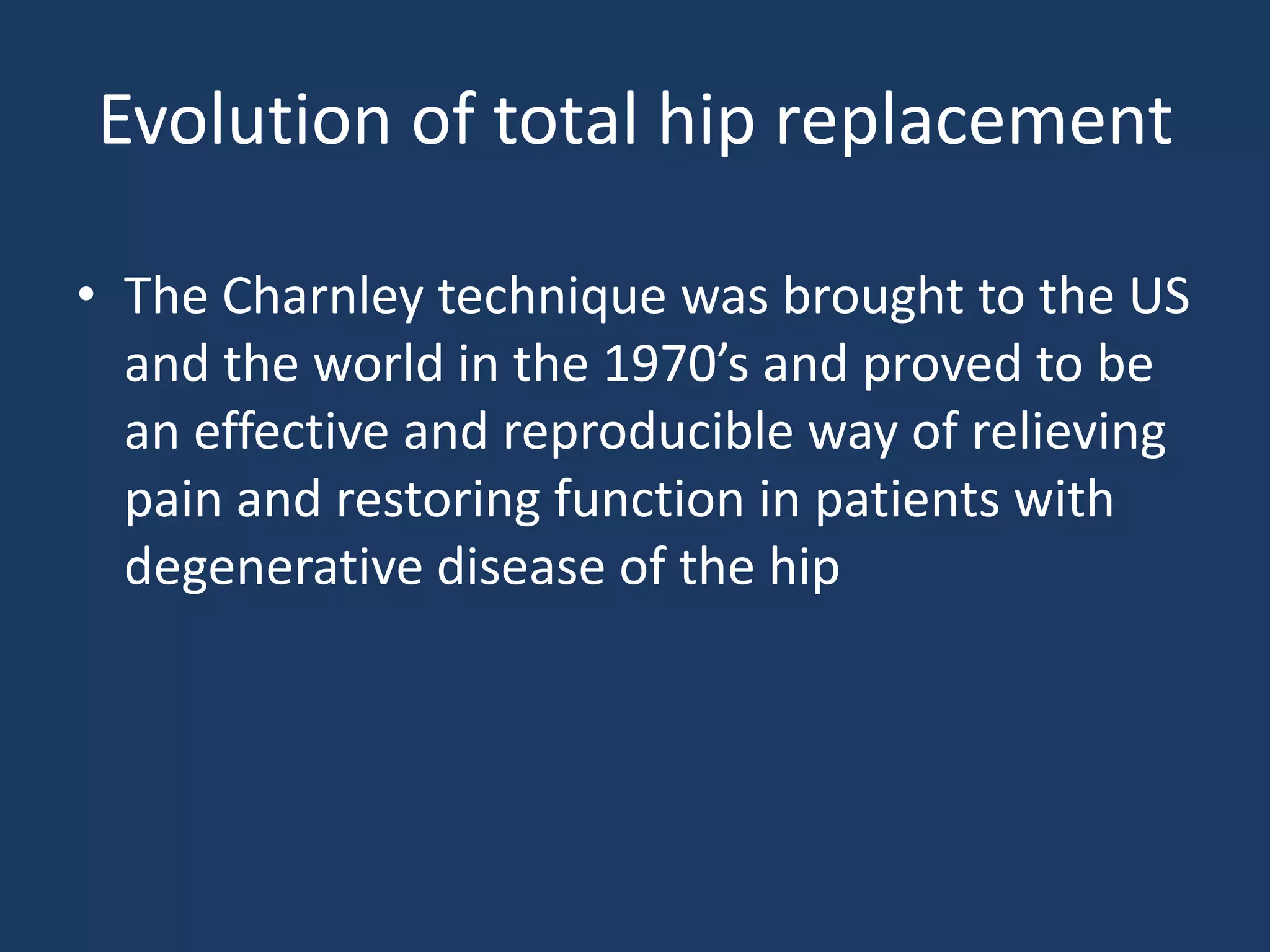 Evolution of total hip replacement

• The Charnley technique was brought to the US and the world in the 1970’s and proved to be an effective and reproducible way of relieving pain and restoring function in patients with degenerative disease of the hip